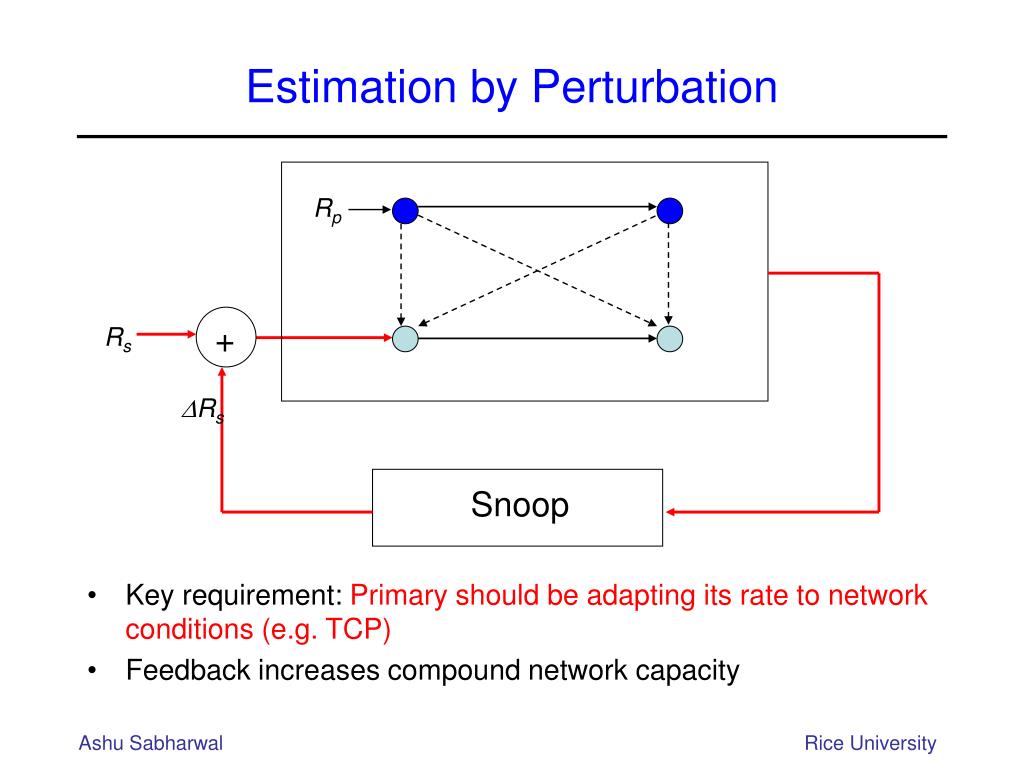 Estimation by Perturbation

$R_p$

$R_s$

+

$\Delta R_s$

Snoop

• Key requirement: Primary should be adapting its rate to network conditions (e.g. TCP)

• Feedback increases compound network capacity

Ashu Sabharwal

Rice University